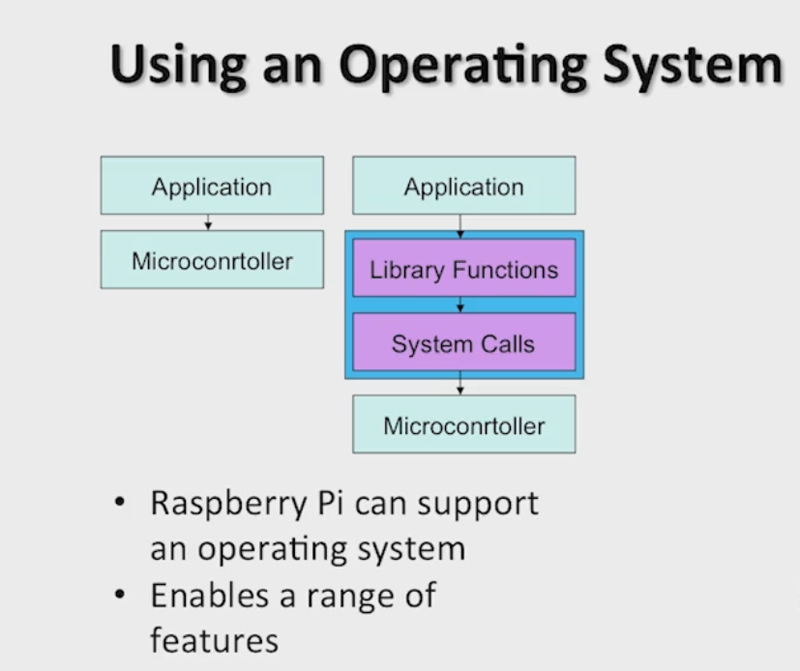 Using an Operating System

Application

Microconrtoller

Application

Library Functions

System Calls

Microconrtoller

• Raspberry Pi can support an operating system
• Enables a range of features